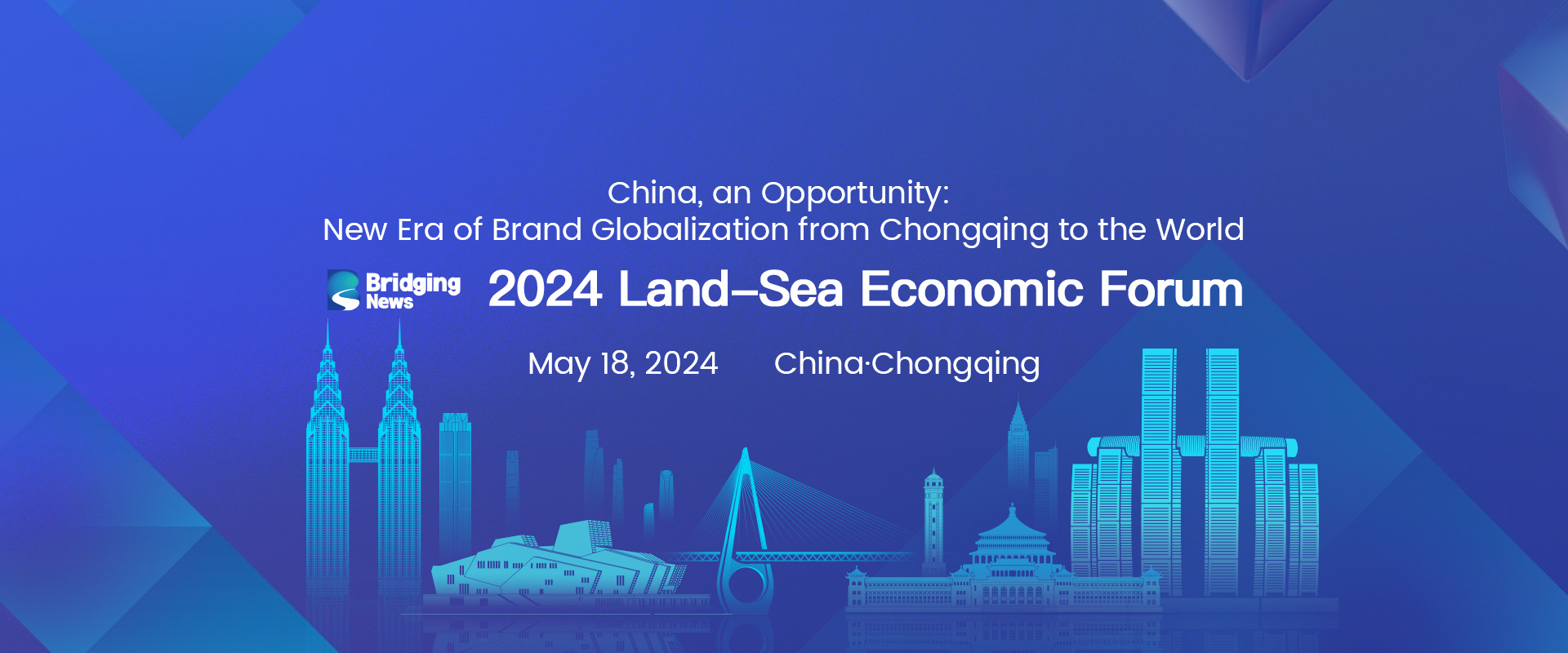 China, an Opportunity:
New Era of Brand Globalization from Chongqing to the World

Bridging News

2024 Land–Sea Economic Forum

May 18, 2024 China·Chongqing